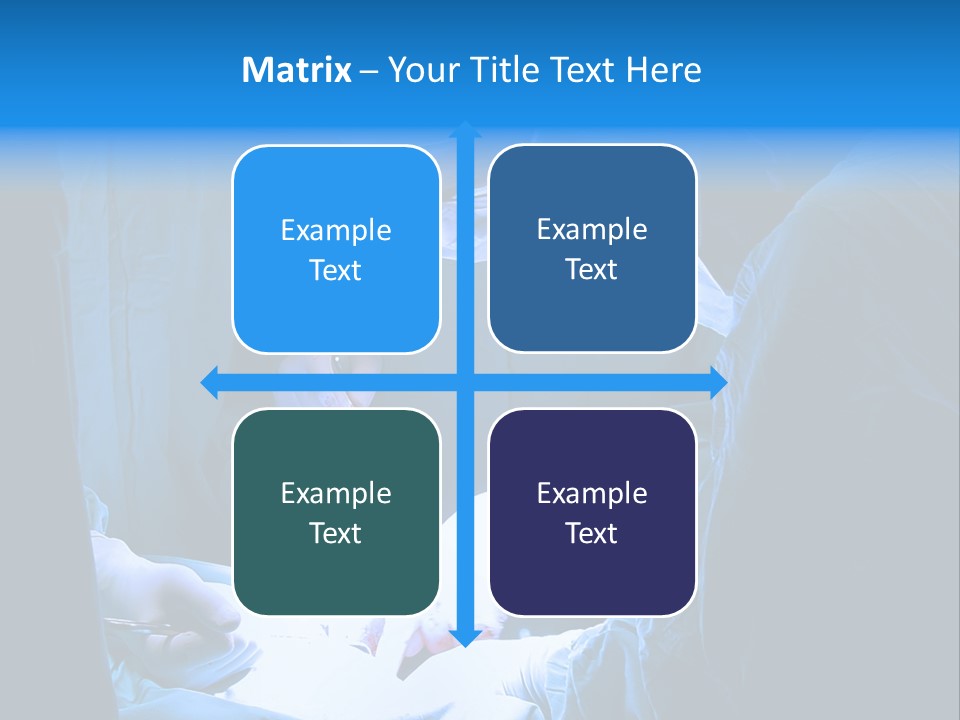 Matrix – Your Title Text Here

Example Text

Example Text

Example Text

Example Text